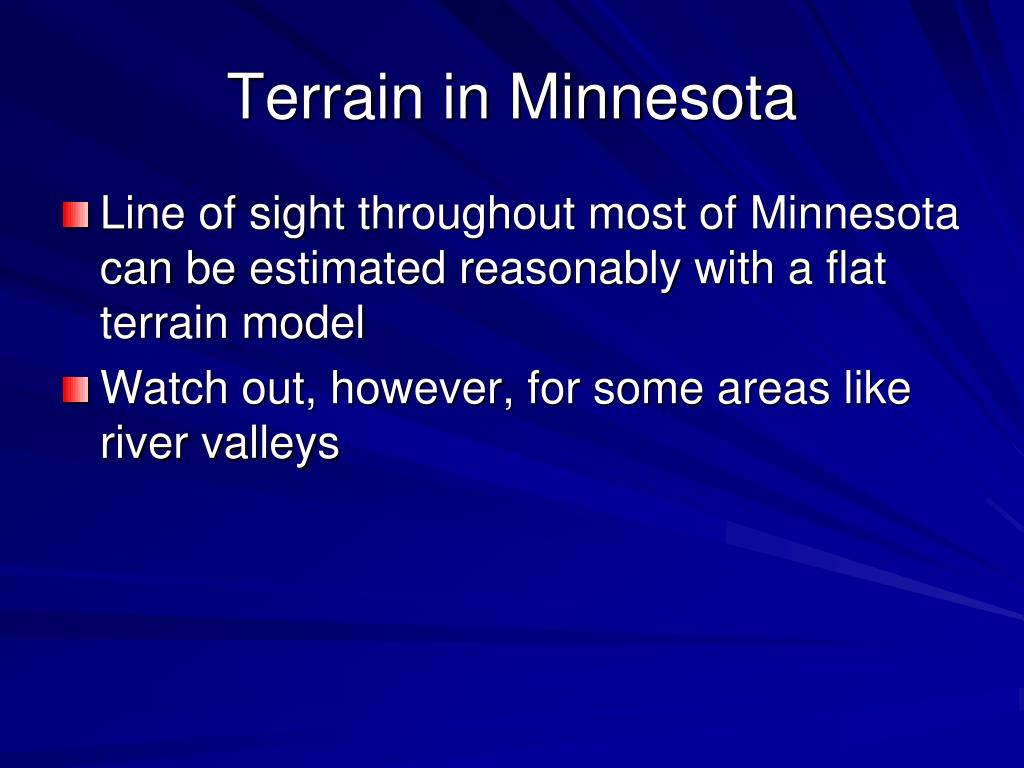 Terrain in Minnesota

Line of sight throughout most of Minnesota can be estimated reasonably with a flat terrain model

Watch out, however, for some areas like river valleys